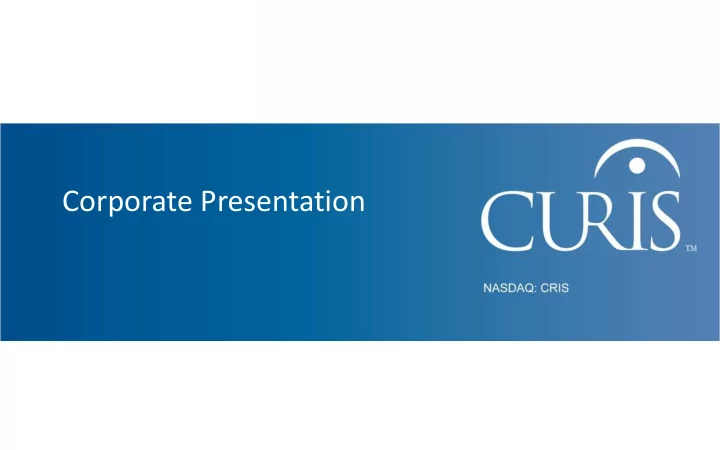 Corporate Presentation

CURIS™

NASDAQ: CRIS